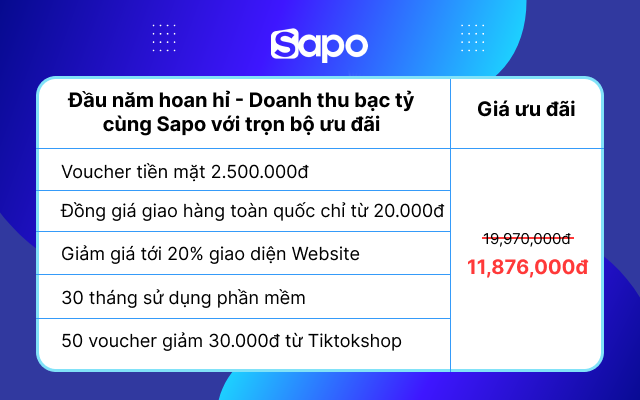 Sapo

| Đầu năm hoan hỉ - Doanh thu bạc tỷ cùng Sapo với trọn bộ ưu đãi | Giá ưu đãi |
|---|---|
| Voucher tiền mặt 2.500.000đ | 19,970,000đ 11,876,000đ |
| Đồng giá giao hàng toàn quốc chỉ từ 20.000đ | |
| Giảm giá tới 20% giao diện Website | |
| 30 tháng sử dụng phần mềm | |
| 50 voucher giảm 30.000đ từ Tiktokshop | |